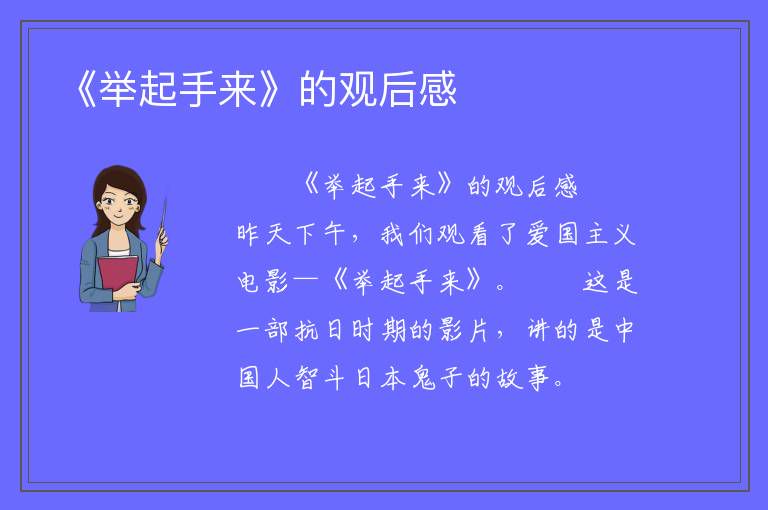 《举起手来》的观后感

《举起手来》的观后感

昨天下午，我们观看了爱国主义电影—《举起手来》。 这是一部抗日时期的影片，讲的是中国人智斗日本鬼子的故事。